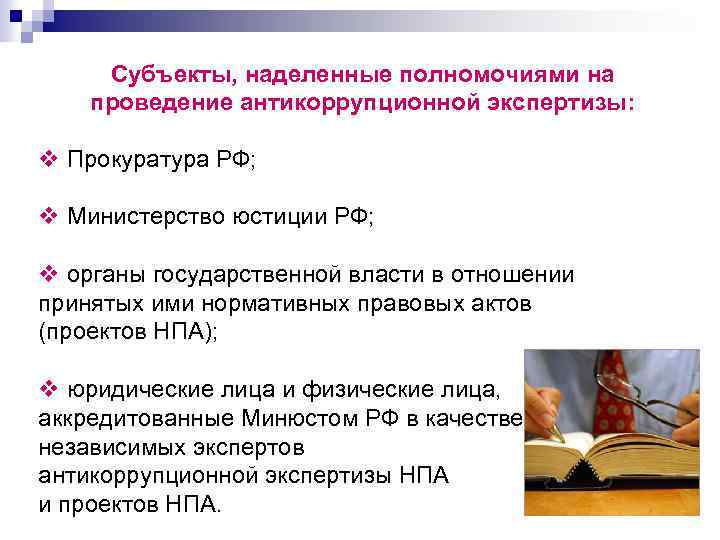 Субъекты, наделенные полномочиями на проведение антикоррупционной экспертизы:

❖ Прокуратура РФ;

❖ Министерство юстиции РФ;

❖ органы государственной власти в отношении принятых ими нормативных правовых актов (проектов НПА);

❖ юридические лица и физические лица, аккредитованные Минюстом РФ в качестве независимых экспертов антикоррупционной экспертизы НПА и проектов НПА.